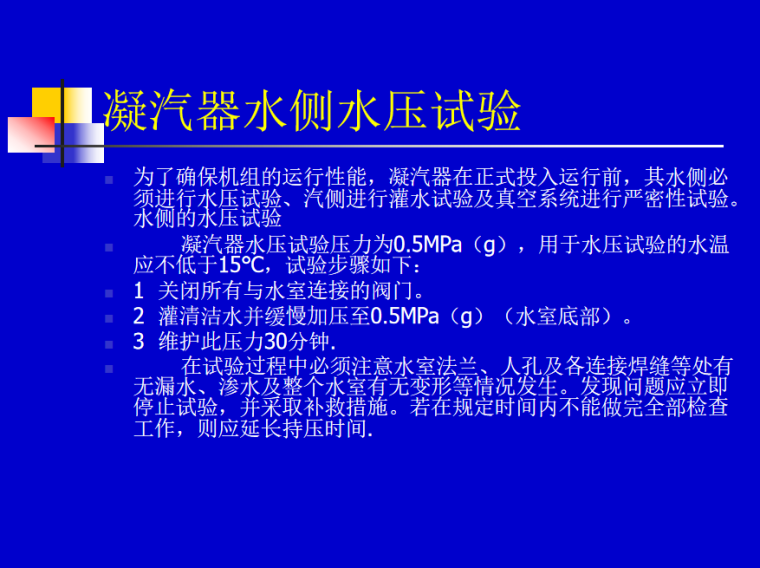 凝汽器水侧水压试验

为了确保机组的运行性能，凝汽器在正式投入运行前，其水侧必须进行水压试验、汽侧进行灌水试验及真空系统进行严密性试验。水侧的水压试验

凝汽器水压试验压力为0.5MPa（g），用于水压试验的水温应不低于15℃，试验步骤如下：

1 关闭所有与水室连接的阀门。

2 灌清洁水并缓慢加压至0.5MPa（g）（水室底部）。

3 维护此压力30分钟.

在试验过程中必须注意水室法兰、人孔及各连接焊缝等处有无漏水、渗水及整个水室有无变形等情况发生。发现问题应立即停止试验，并采取补救措施。若在规定时间内不能做完全部检查工作，则应延长持压时间.